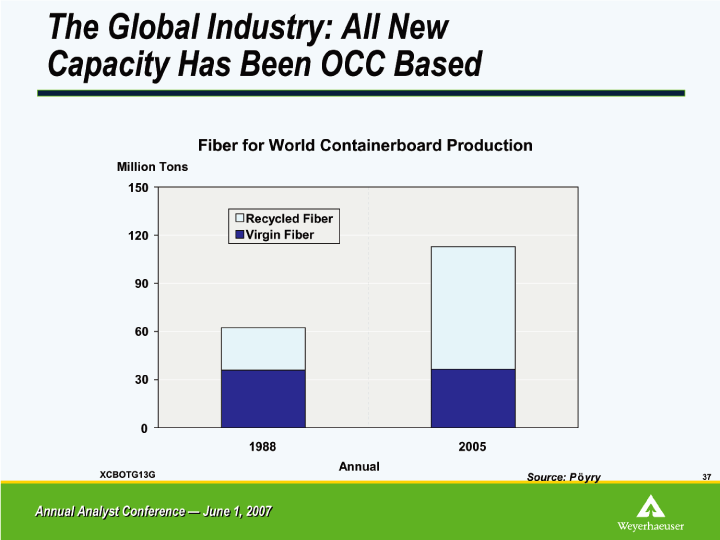 The Global Industry: All New Capacity Has Been OCC Based

Fiber for World Containerboard Production

Million Tons

150
120
90
60
30
0

Recycled Fiber
Virgin Fiber

1988
2005

Annual

XCBOTG13G

Source: Pöyry

37

Annual Analyst Conference — June 1, 2007

Weyerhaeuser